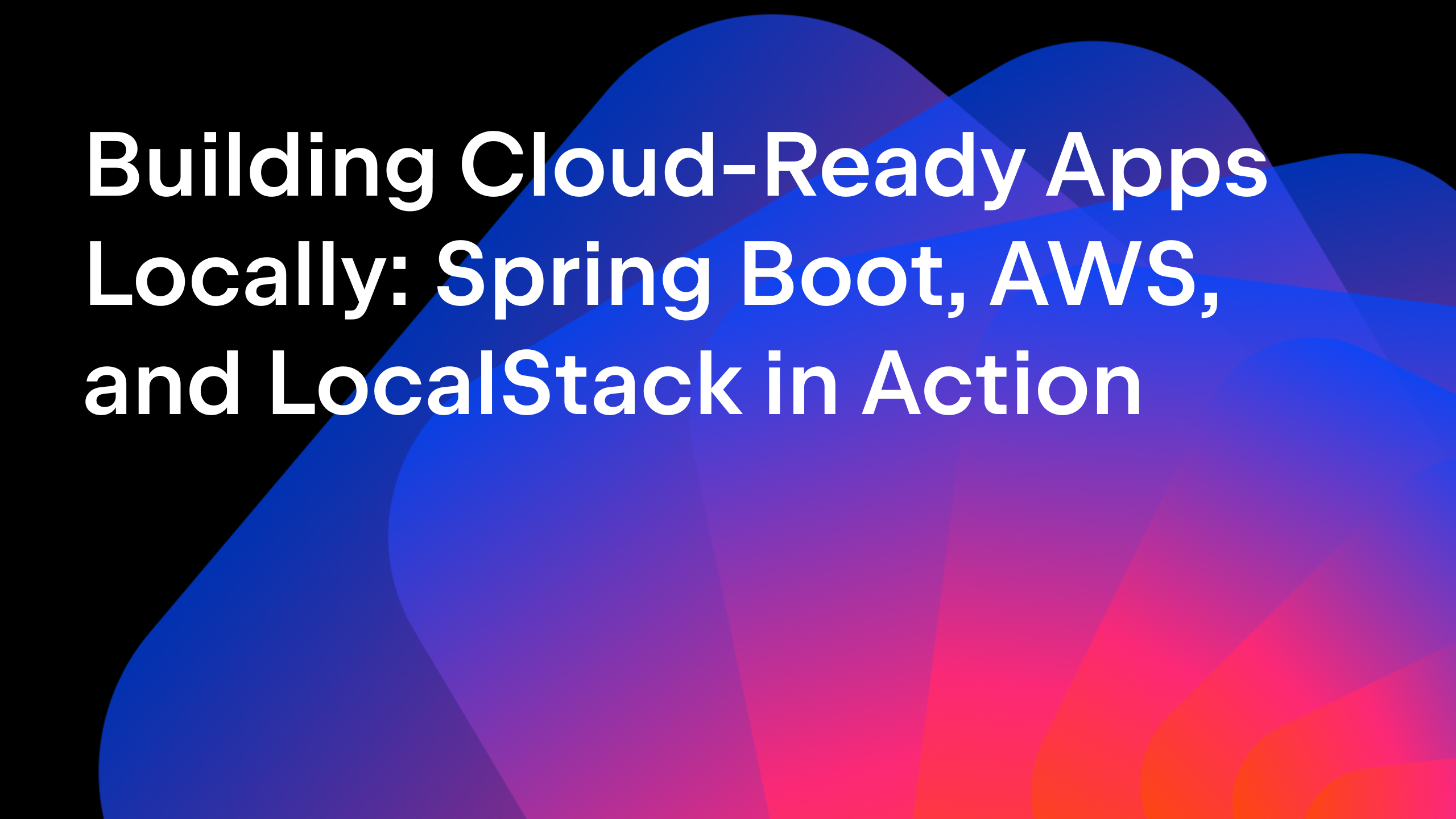 Building Cloud-Ready Apps Locally: Spring Boot, AWS, and LocalStack in Action